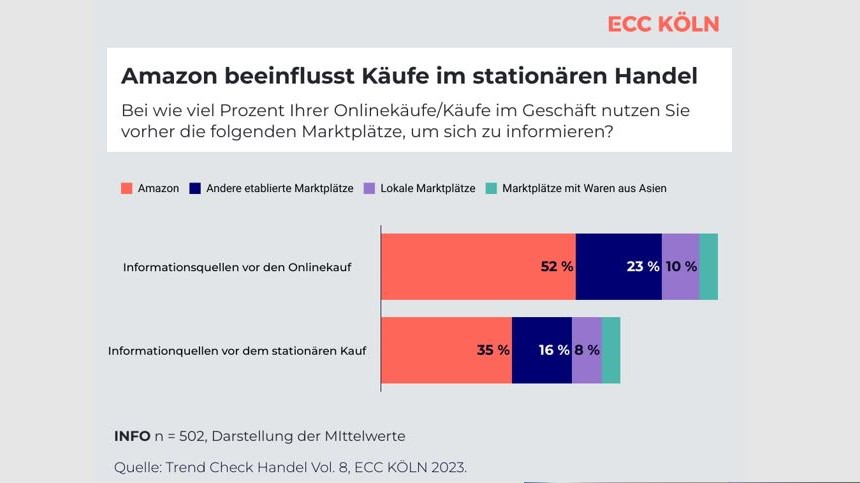 ECC KÖLN

Amazon beeinflusst Käufe im stationären Handel

Bei wie viel Prozent Ihrer Onlinekäufe/Käufe im Geschäft nutzen Sie vorher die folgenden Marktplätze, um sich zu informieren?

Amazon
Andere etablierte Marktplätze
Lokale Marktplätze
Marktplätze mit Waren aus Asien

Informationsquellen vor den Onlinekauf 52 % 23 % 10 %

Informationquellen vor dem stationären Kauf 35 % 16 % 8 %

INFO n = 502, Darstellung der MIttelwerte

Quelle: Trend Check Handel Vol. 8, ECC KÖLN 2023.